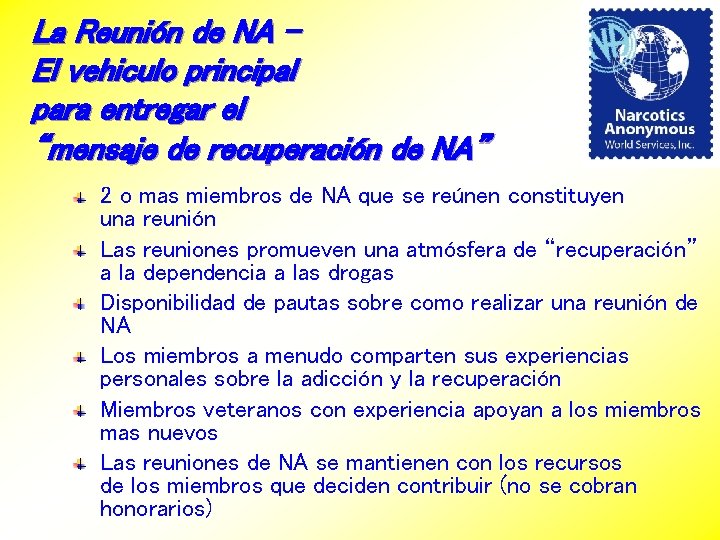 La Reunión de NA –
El vehiculo principal
para entregar el
"mensaje de recuperación de NA"

NA
Narcotics Anonymous
World Services, Inc.

2 o mas miembros de NA que se reúnen constituyen una reunión

Las reuniones promueven una atmósfera de "recuperación" a la dependencia a las drogas

Disponibilidad de pautas sobre como realizar una reunión de NA

Los miembros a menudo comparten sus experiencias personales sobre la adicción y la recuperación

Miembros veteranos con experiencia apoyan a los miembros mas nuevos

Las reuniones de NA se mantienen con los recursos de los miembros que deciden contribuir (no se cobran honorarios)